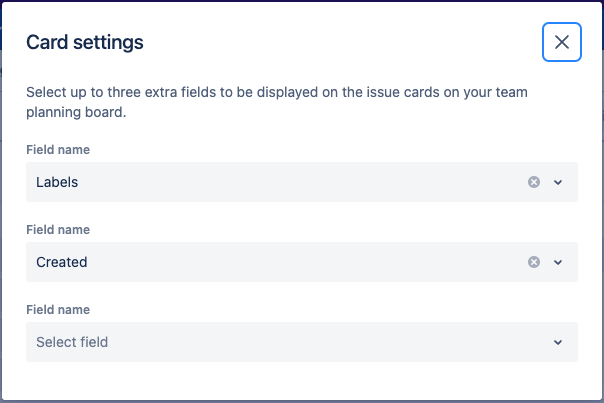 Card settings

Select up to three extra fields to be displayed on the issue cards on your team planning board.

Field name

Labels

Field name

Created

Field name

Select field